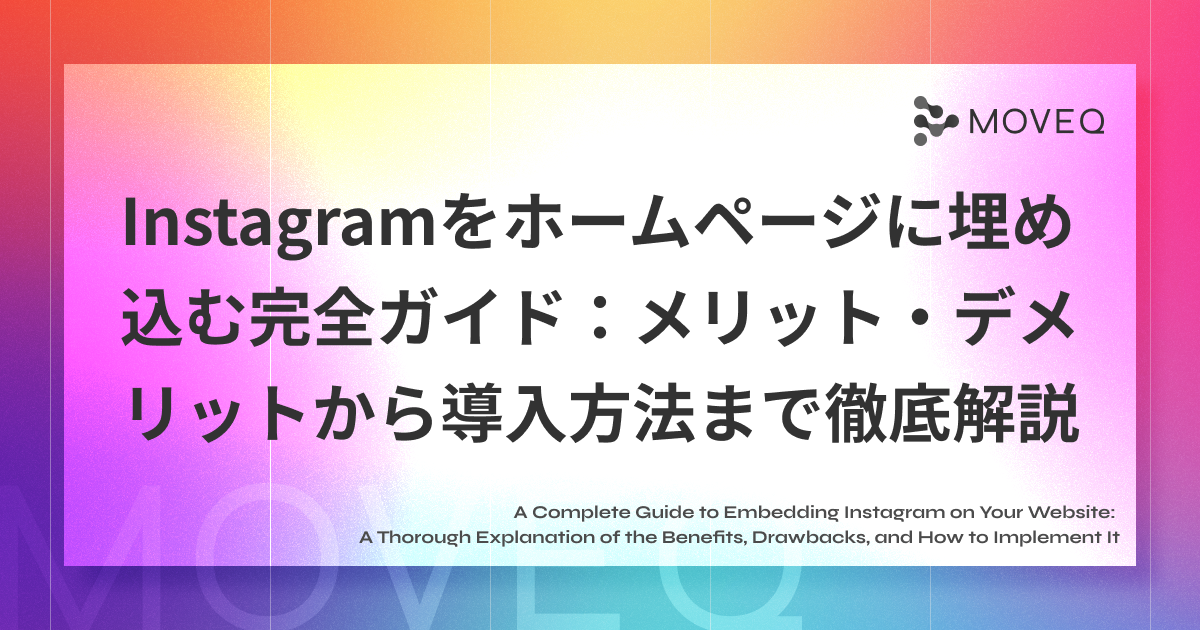 MOVEQ

Instagramをホームページに埋め込む完全ガイド：メリット・デメリットから導入方法まで徹底解説

A Complete Guide to Embedding Instagram on Your Website:
A Thorough Explanation of the Benefits, Drawbacks, and How to Implement It

MOVEQ